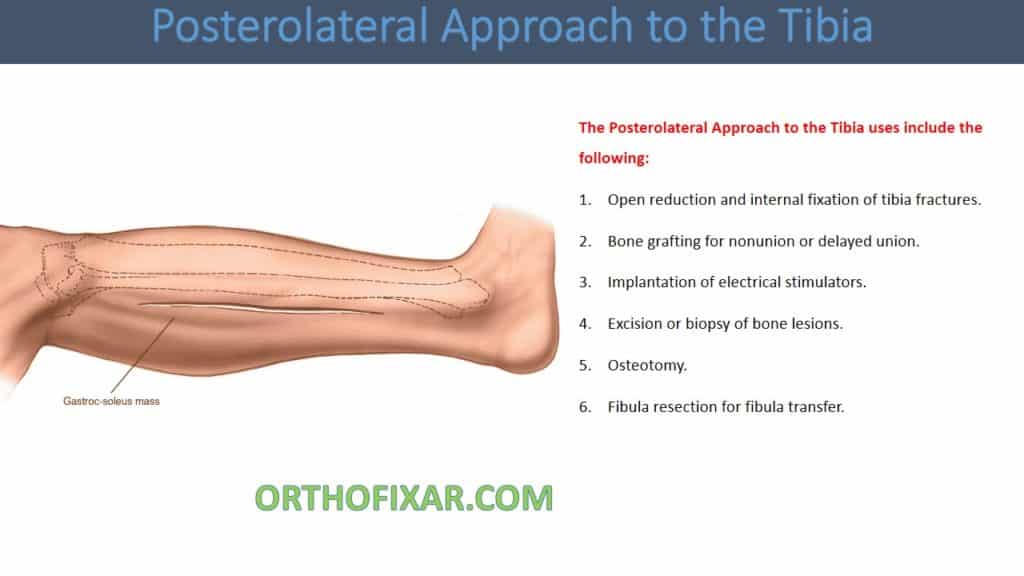 Posterolateral Approach to the Tibia

Gastroc-soleus mass

The Posterolateral Approach to the Tibia uses include the following:

1. Open reduction and internal fixation of tibia fractures.

2. Bone grafting for nonunion or delayed union.

3. Implantation of electrical stimulators.

4. Excision or biopsy of bone lesions.

5. Osteotomy.

6. Fibula resection for fibula transfer.

ORTHOFIXAR.COM